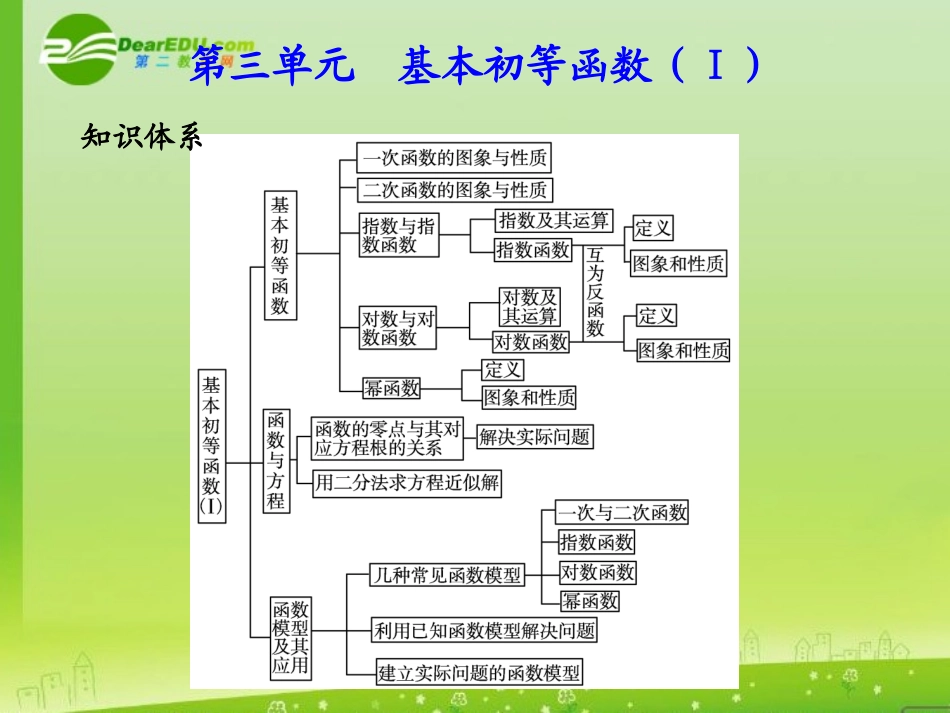 DearEDU.com
第二教育网

第三单元 基本初等函数（Ⅰ）

知识体系

基本初等函数(Ⅰ)

基本初等函数

一次函数的图象与性质

二次函数的图象与性质

指数与指数函数

指数及其运算

指数函数

定义

图象和性质

互为反函数

对数与对数函数

对数及其运算

对数函数

定义

图象和性质

幂函数

定义

图象和性质

函数与方程

函数的零点与其对应方程根的关系

解决实际问题

用二分法求方程近似解

函数模型及其应用

几种常见函数模型

一次与二次函数

指数函数

对数函数

幂函数

利用已知函数模型解决问题

建立实际问题的函数模型